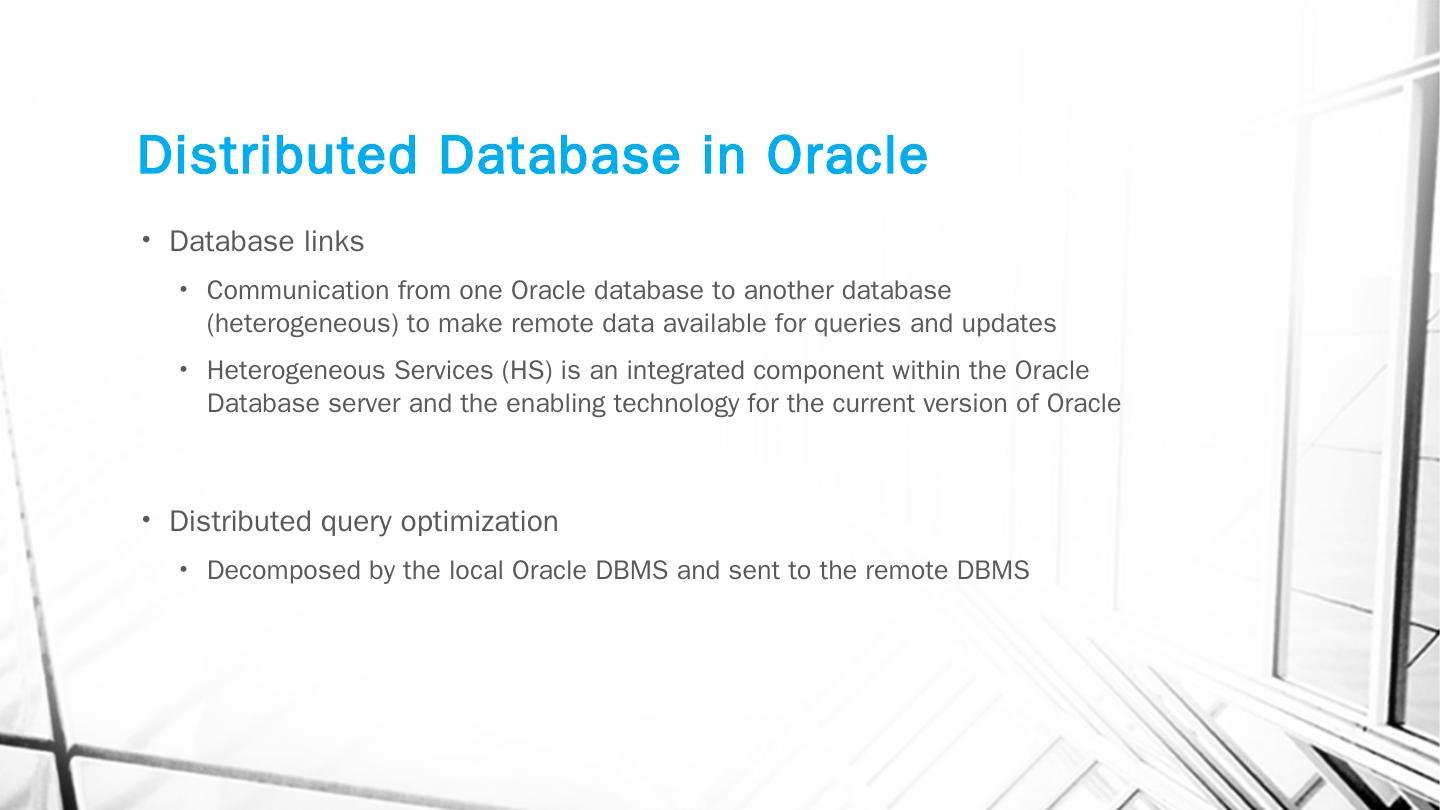 Distributed Database in Oracle

• Database links

• Communication from one Oracle database to another database (heterogeneous) to make remote data available for queries and updates

• Heterogeneous Services (HS) is an integrated component within the Oracle Database server and the enabling technology for the current version of Oracle

• Distributed query optimization

• Decomposed by the local Oracle DBMS and sent to the remote DBMS